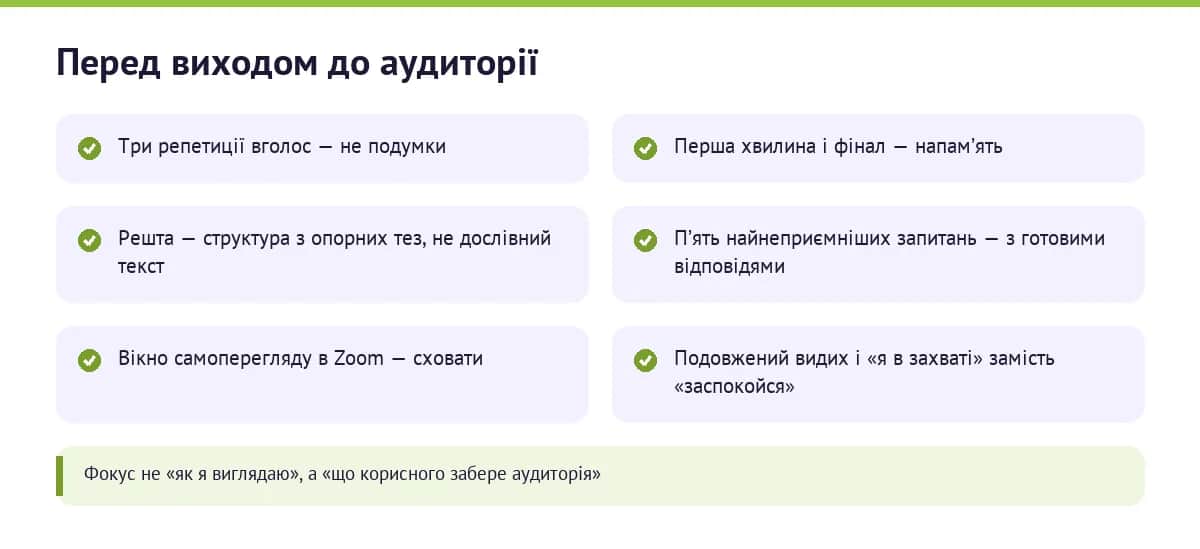 Перед виходом до аудиторії

Три репетиції вголос — не подумки

Перша хвилина і фінал — напам'ять

Решта — структура з опорних тез, не дослівний текст

П'ять найнеприємніших запитань — з готовими відповідями

Вікно самоперегляду в Zoom — сховати

Подовжений видих і «я в захваті» замість «заспокойся»

Фокус не «як я виглядаю», а «що корисного забере аудиторія»